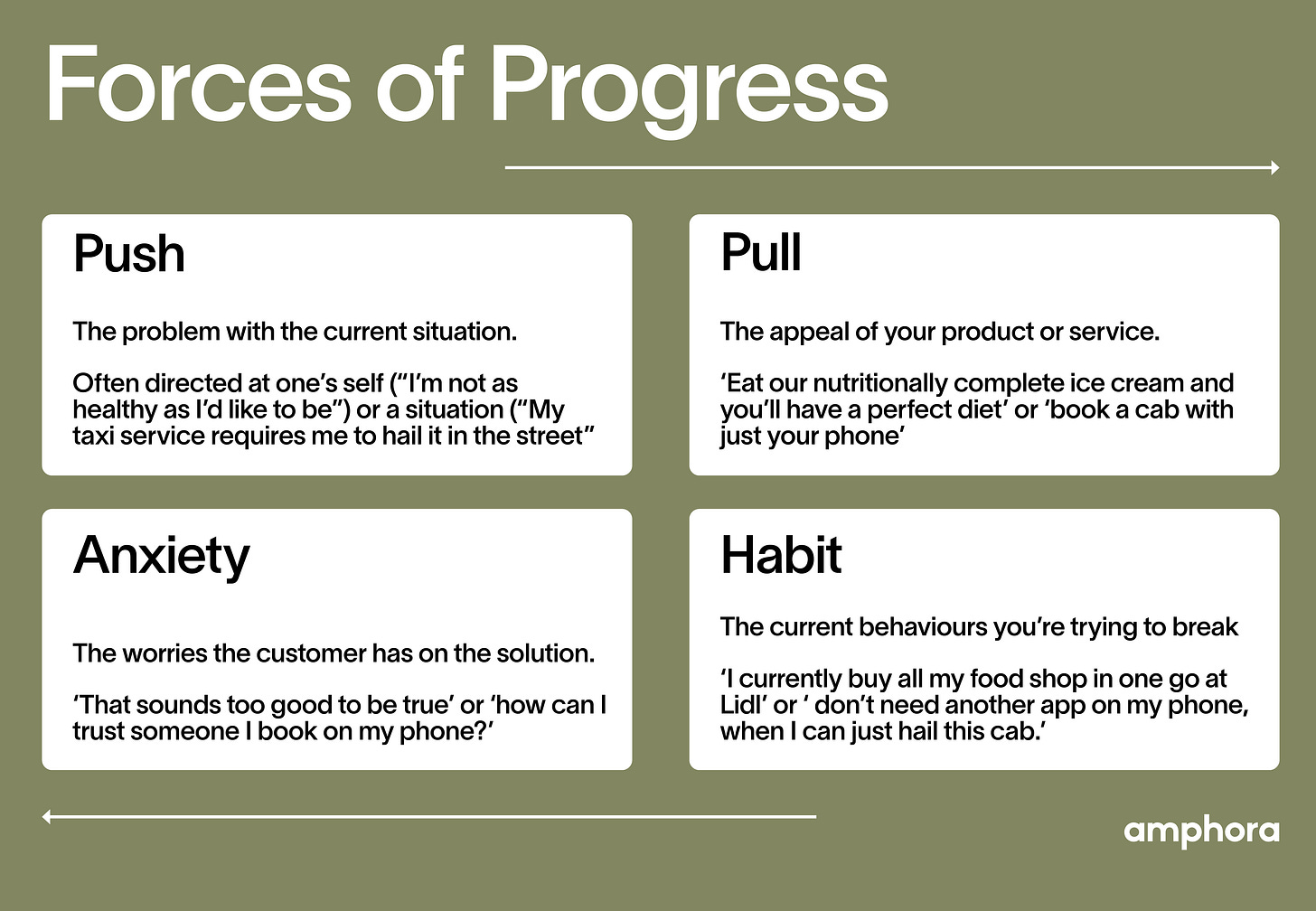 Forces of Progress

Push

The problem with the current situation.

Often directed at one's self ("I'm not as healthy as I'd like to be") or a situation ("My taxi service requires me to hail it in the street"

Pull

The appeal of your product or service.

'Eat our nutritionally complete ice cream and you'll have a perfect diet' or 'book a cab with just your phone'

Anxiety

The worries the customer has on the solution.

'That sounds too good to be true' or 'how can I trust someone I book on my phone?'

Habit

The current behaviours you're trying to break

'I currently buy all my food shop in one go at Lidl' or ' don't need another app on my phone, when I can just hail this cab.'

amphora